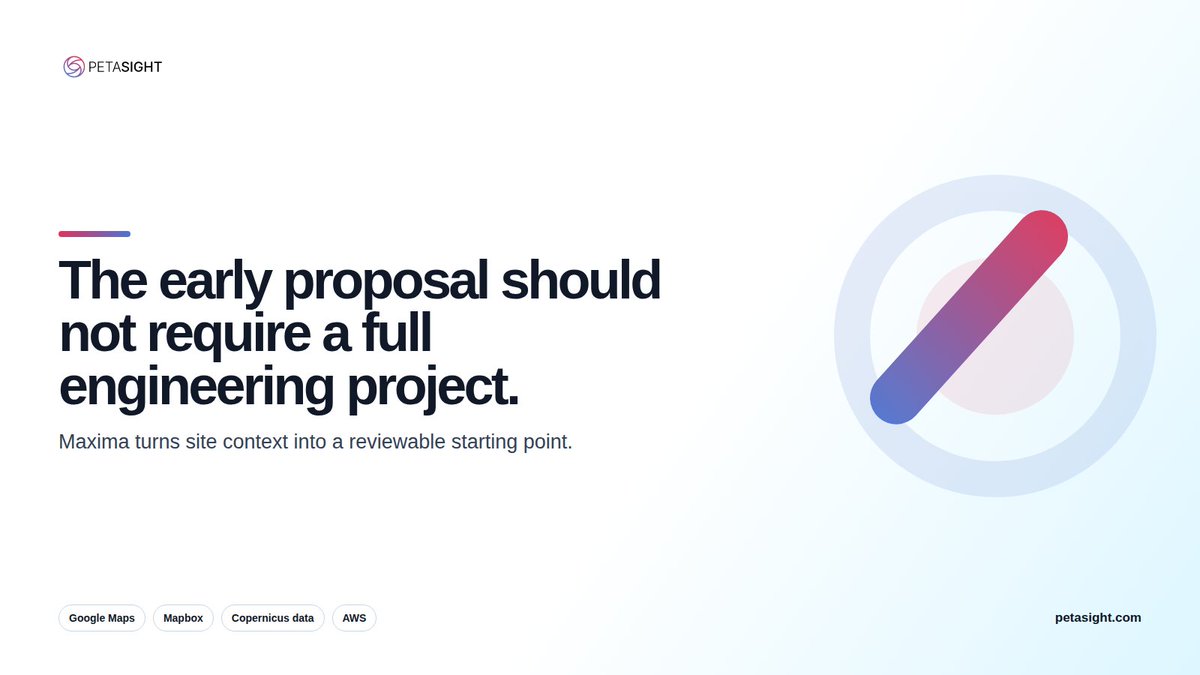 PETASIGHT

The early proposal should not require a full engineering project.

Maxima turns site context into a reviewable starting point.

Google Maps
Mapbox
Copernicus data
AWS

petasight.com